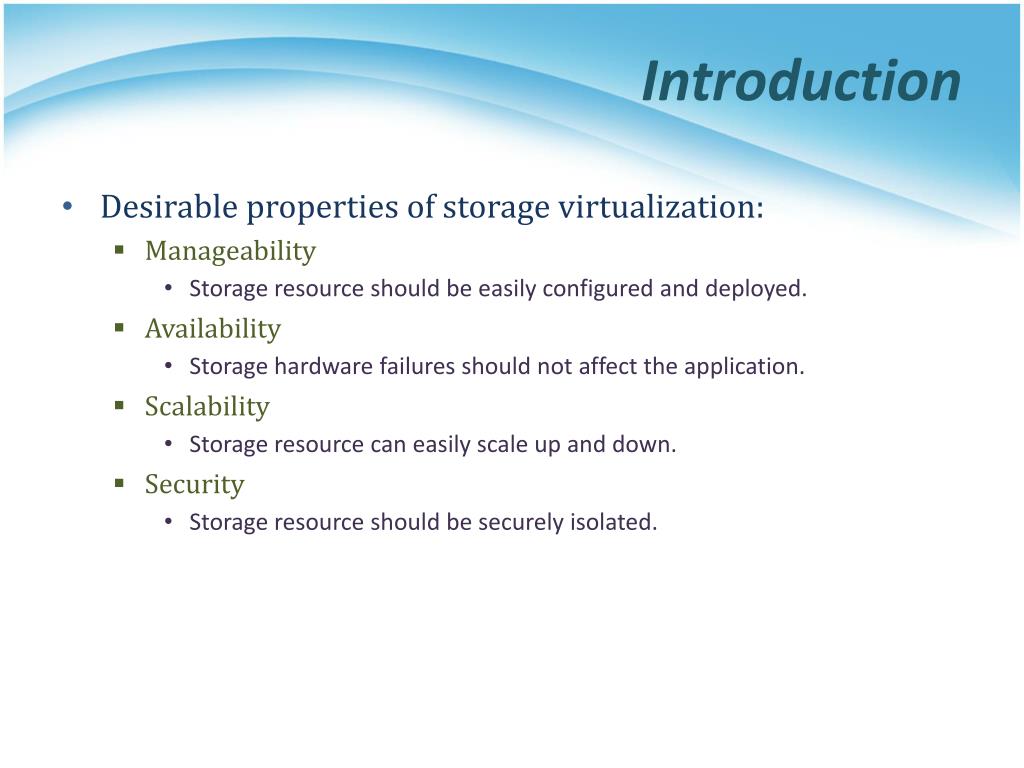 Introduction

• Desirable properties of storage virtualization:
  ▪ Manageability
    • Storage resource should be easily configured and deployed.
  ▪ Availability
    • Storage hardware failures should not affect the application.
  ▪ Scalability
    • Storage resource can easily scale up and down.
  ▪ Security
    • Storage resource should be securely isolated.